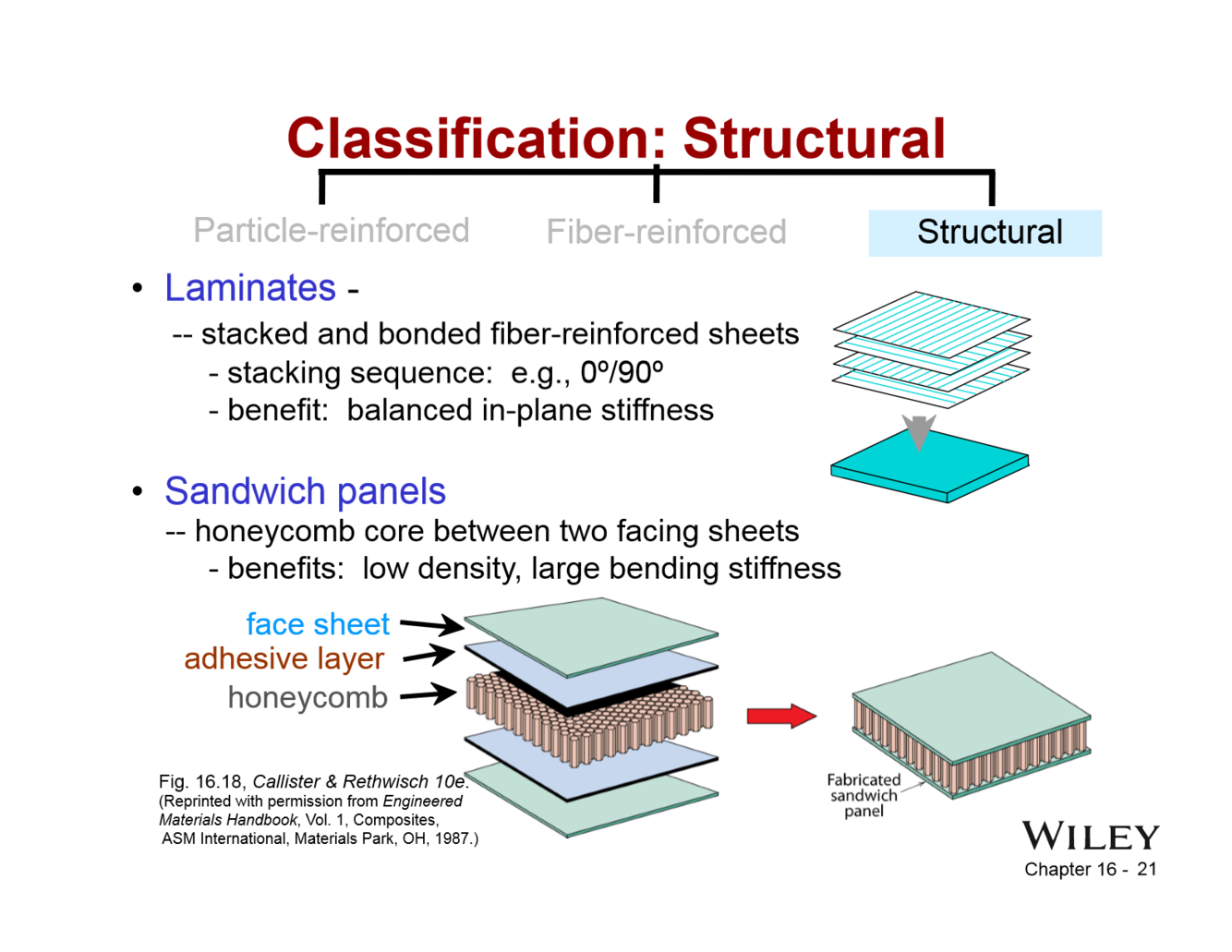 Classification: Structural

Particle-reinforced
Fiber-reinforced
Structural

• Laminates -
-- stacked and bonded fiber-reinforced sheets
- stacking sequence: e.g., 0º/90º
- benefit: balanced in-plane stiffness

• Sandwich panels
-- honeycomb core between two facing sheets
- benefits: low density, large bending stiffness

face sheet
adhesive layer
honeycomb

Fabricated sandwich panel

Fig. 16.18, Callister & Rethwisch 10e. (Reprinted with permission from Engineered Materials Handbook, Vol. 1, Composites, ASM International, Materials Park, OH, 1987.)

WILEY
Chapter 16 - 21